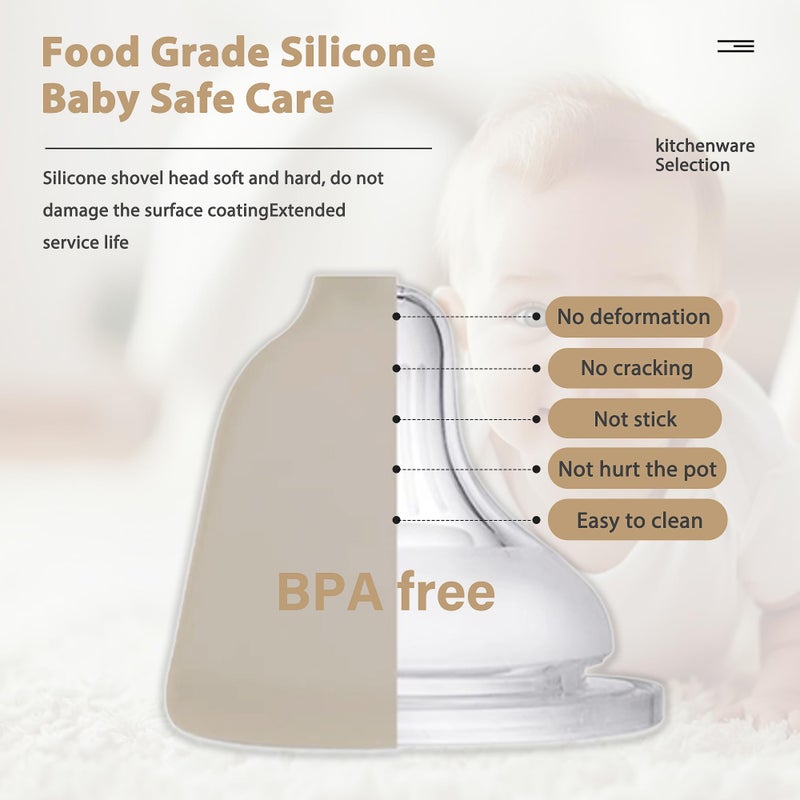 Food Grade Silicone
Baby Safe Care

kitchenware
Selection

Silicone shovel head soft and hard, do not damage the surface coatingExtended service life

No deformation

No cracking

Not stick

Not hurt the pot

Easy to clean

BPA free